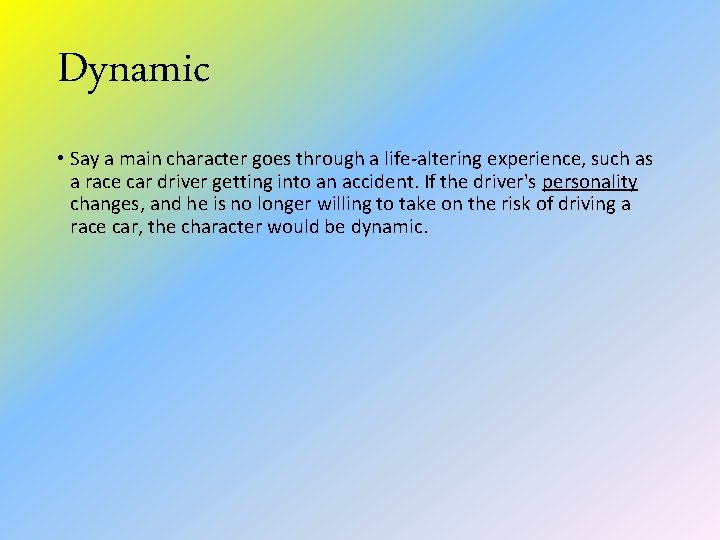 Dynamic

• Say a main character goes through a life-altering experience, such as a race car driver getting into an accident. If the driver's personality changes, and he is no longer willing to take on the risk of driving a race car, the character would be dynamic.